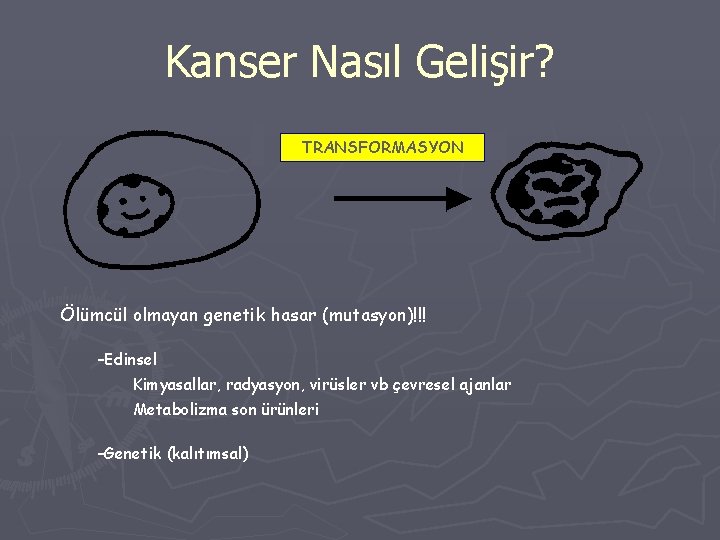 Kanser Nasıl Gelişir?

TRANSFORMASYON

Ölümcül olmayan genetik hasar (mutasyon)!!!

-Edinsel

Kimyasallar, radyasyon, virüsler vb çevresel ajanlar

Metabolizma son ürünleri

-Genetik (kalıtımsal)